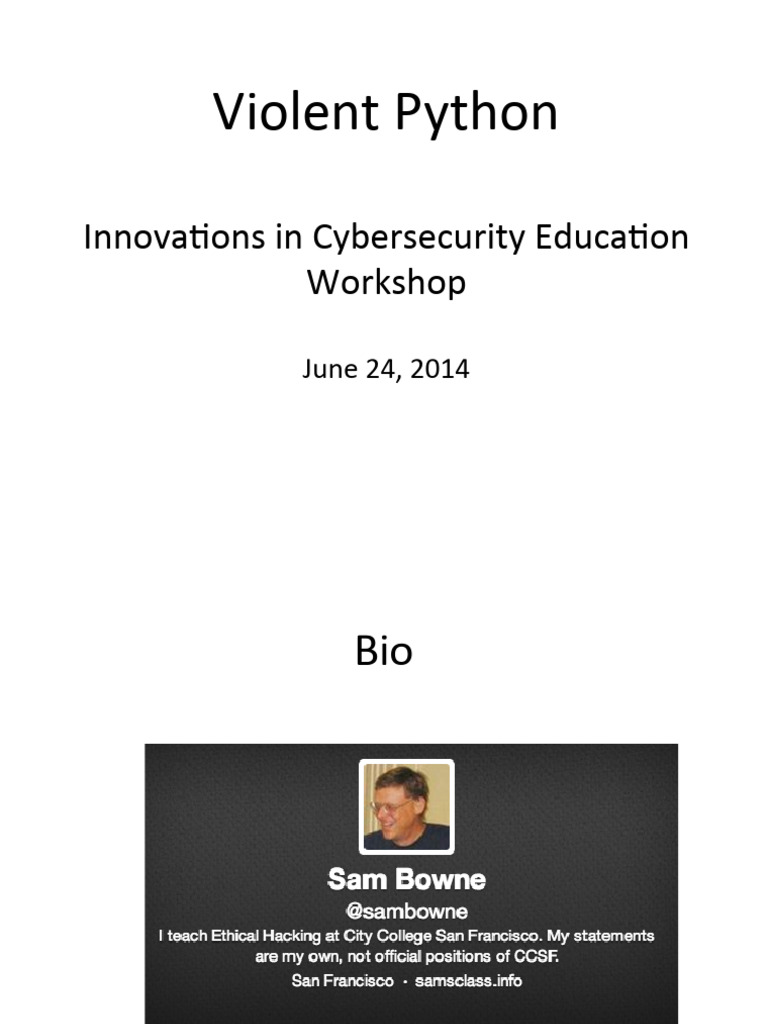 Violent Python

Innovations in Cybersecurity Education Workshop

June 24, 2014

Bio

Sam Bowne

@sambowne

I teach Ethical Hacking at City College San Francisco. My statements are my own, not official positions of CCSF.

San Francisco · samsclass.info